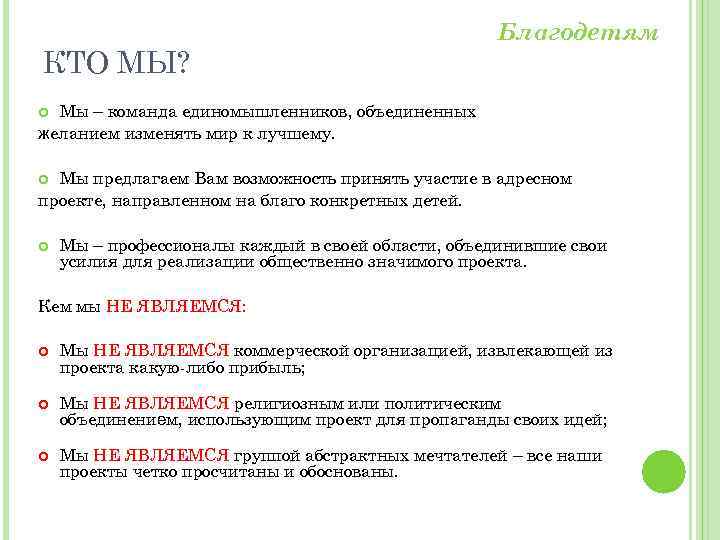 Благодетям

КТО МЫ?

Мы – команда единомышленников, объединенных желанием изменять мир к лучшему.

Мы предлагаем Вам возможность принять участие в адресном проекте, направленном на благо конкретных детей.

Мы – профессионалы каждый в своей области, объединившие свои усилия для реализации общественно значимого проекта.

Кем мы НЕ ЯВЛЯЕМСЯ:

Мы НЕ ЯВЛЯЕМСЯ коммерческой организацией, извлекающей из проекта какую-либо прибыль;

Мы НЕ ЯВЛЯЕМСЯ религиозным или политическим объединением, использующим проект для пропаганды своих идей;

Мы НЕ ЯВЛЯЕМСЯ группой абстрактных мечтателей – все наши проекты четко просчитаны и обоснованы.